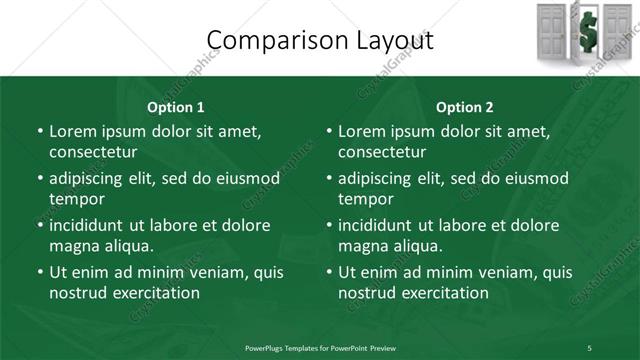 Comparison Layout

Option 1

• Lorem ipsum dolor sit amet, consectetur
• adipiscing elit, sed do eiusmod tempor
• incididunt ut labore et dolore magna aliqua.
• Ut enim ad minim veniam, quis nostrud exercitation

Option 2

• Lorem ipsum dolor sit amet, consectetur
• adipiscing elit, sed do eiusmod tempor
• incididunt ut labore et dolore magna aliqua.
• Ut enim ad minim veniam, quis nostrud exercitation

PowerPlugs Templates for PowerPoint Preview

5

CrystalGraphics